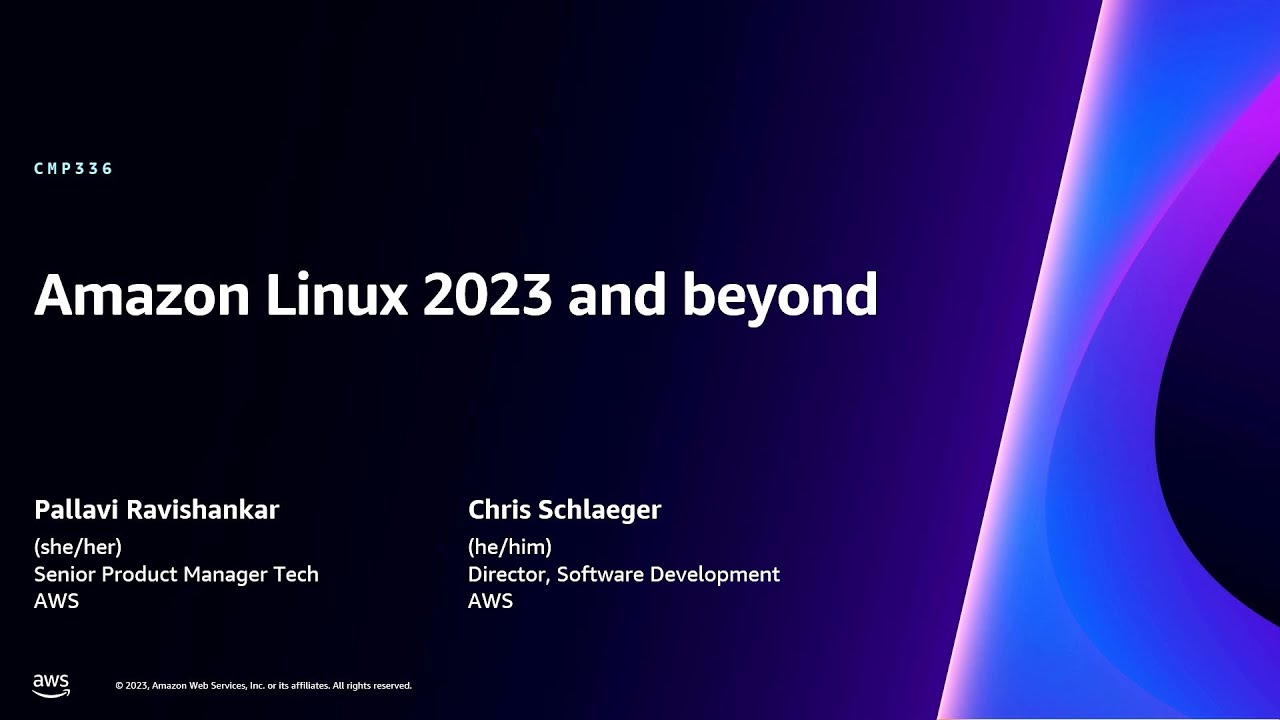 CMP336

Amazon Linux 2023 and beyond

Pallavi Ravishankar
(she/her)
Senior Product Manager Tech
AWS

Chris Schlaeger
(he/him)
Director, Software Development
AWS

aws

© 2023, Amazon Web Services, Inc. or its affiliates. All rights reserved.